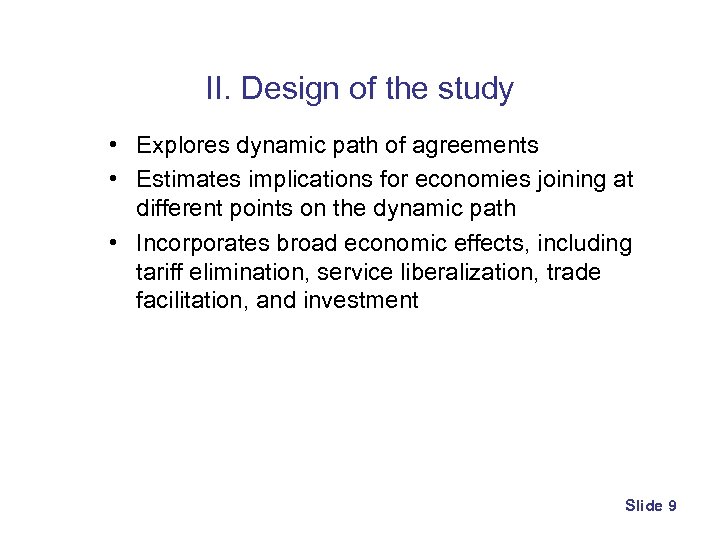 II. Design of the study

• Explores dynamic path of agreements
• Estimates implications for economies joining at different points on the dynamic path
• Incorporates broad economic effects, including tariff elimination, service liberalization, trade facilitation, and investment

Slide 9